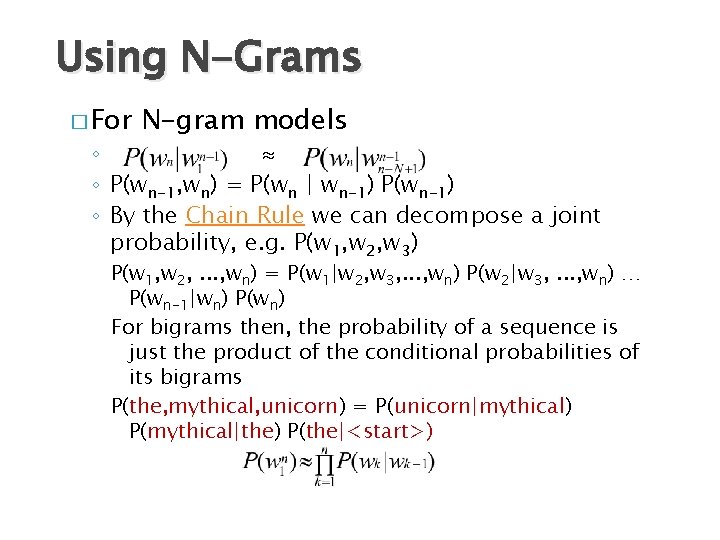 Using N-Grams

□ For N-gram models

◦ $P(w_n|w_1^{n-1}) \approx P(w_n|w_{n-N+1}^{n-1})$

◦ $P(w_{n-1},w_n) = P(w_n | w_{n-1}) P(w_{n-1})$

◦ By the Chain Rule we can decompose a joint probability, e.g. $P(w_1,w_2,w_3)$

$P(w_1,w_2, ...,w_n) = P(w_1|w_2,w_3,...,w_n) P(w_2|w_3, ...,w_n) ... P(w_{n-1}|w_n) P(w_n)$

For bigrams then, the probability of a sequence is just the product of the conditional probabilities of its bigrams

P(the,mythical,unicorn) = P(unicorn|mythical) P(mythical|the) P(the|<start>)

$P(w_1^n) \approx \prod_{k=1}^{n} P(w_k|w_{k-1})$